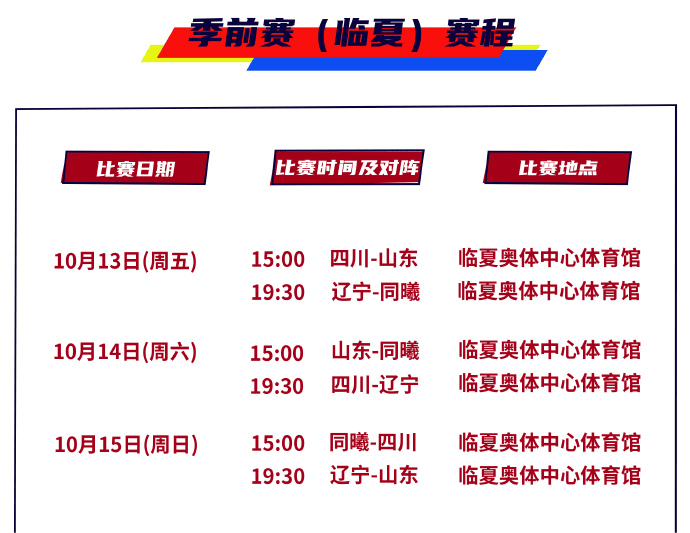 季前赛（临夏）赛程

| 比赛日期 | 比赛时间及对阵 | 比赛地点 |
|---|---|---|
| 10月13日(周五) | 15:00 四川-山东 | 临夏奥体中心体育馆 |
| | 19:30 辽宁-同曦 | 临夏奥体中心体育馆 |
| 10月14日(周六) | 15:00 山东-同曦 | 临夏奥体中心体育馆 |
| | 19:30 四川-辽宁 | 临夏奥体中心体育馆 |
| 10月15日(周日) | 15:00 同曦-四川 | 临夏奥体中心体育馆 |
| | 19:30 辽宁-山东 | 临夏奥体中心体育馆 |